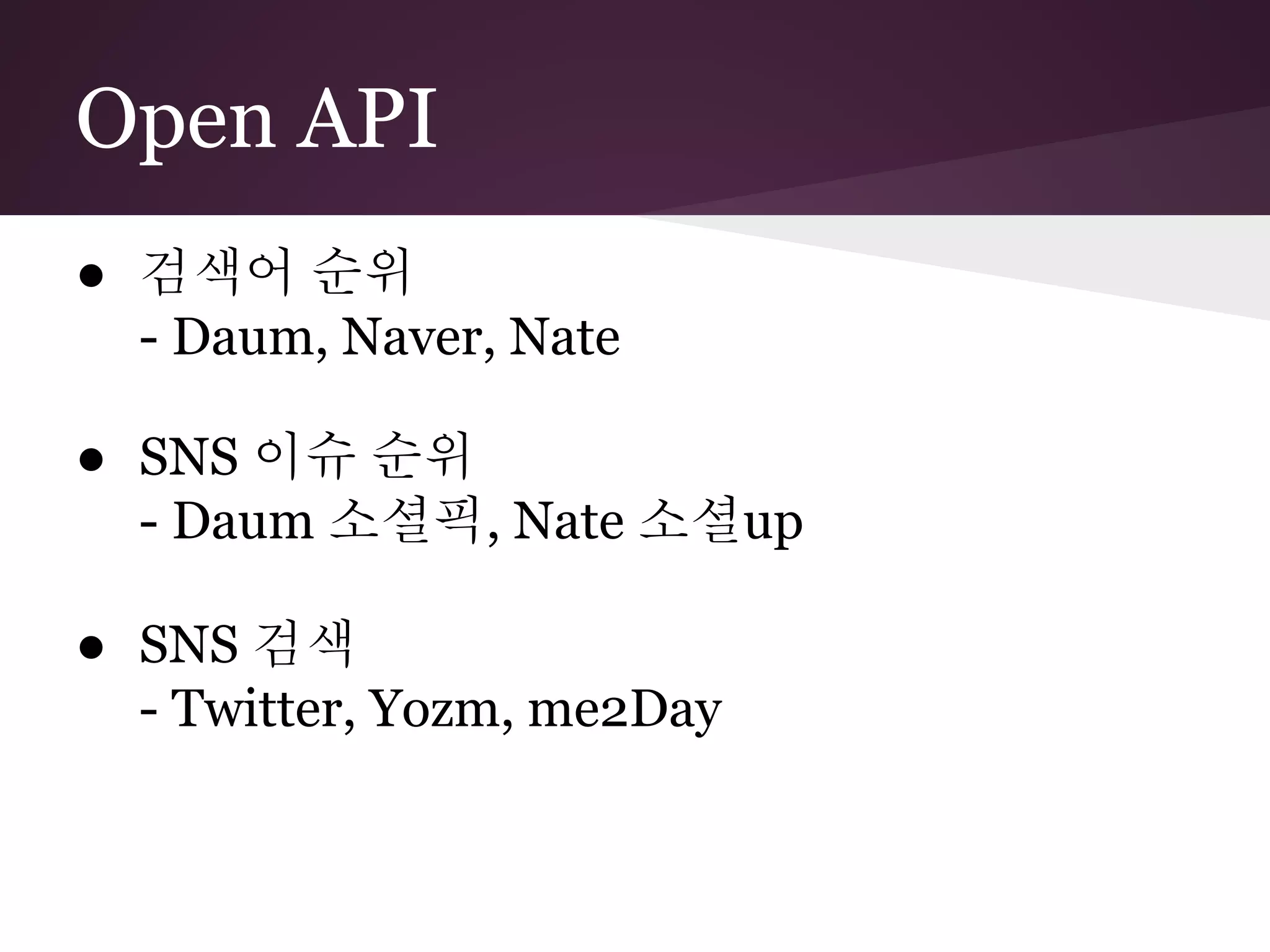 Open API

● 검색어 순위
- Daum, Naver, Nate

● SNS 이슈 순위
- Daum 소셜픽, Nate 소셜up

● SNS 검색
- Twitter, Yozm, me2Day